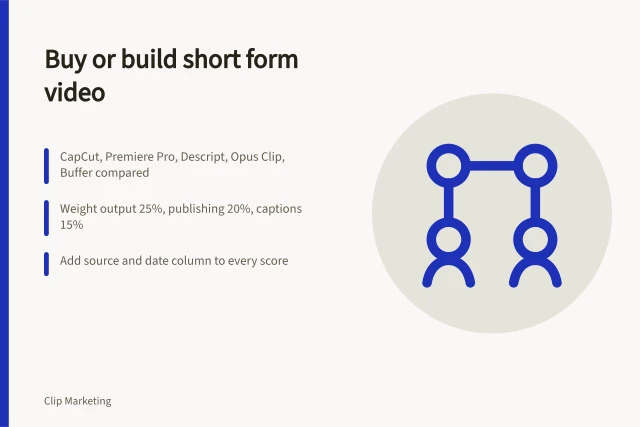 Buy or build short form video

CapCut, Premiere Pro, Descript, Opus Clip, Buffer compared

Weight output 25%, publishing 20%, captions 15%

Add source and date column to every score

Clip Marketing